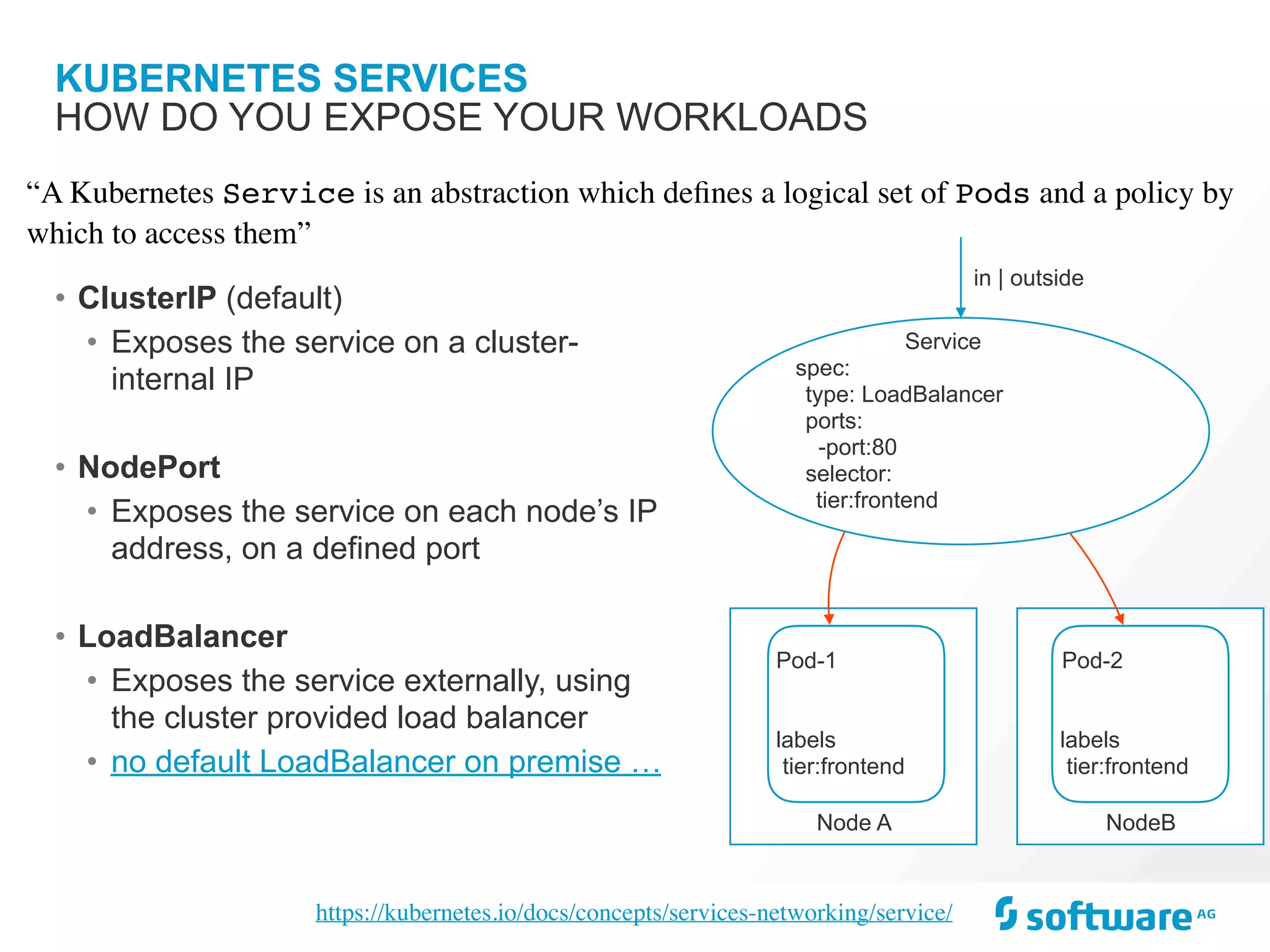 KUBERNETES SERVICES
HOW DO YOU EXPOSE YOUR WORKLOADS

“A Kubernetes Service is an abstraction which defines a logical set of Pods and a policy by which to access them”

• ClusterIP (default)
  • Exposes the service on a cluster-internal IP

• NodePort
  • Exposes the service on each node’s IP address, on a defined port

• LoadBalancer
  • Exposes the service externally, using the cluster provided load balancer
  • no default LoadBalancer on premise …

in | outside

Service
spec:
 type: LoadBalancer
 ports:
  -port:80
 selector:
  tier:frontend

Pod-1

labels
 tier:frontend

Node A

Pod-2

labels
 tier:frontend

NodeB

https://kubernetes.io/docs/concepts/services-networking/service/

software AG